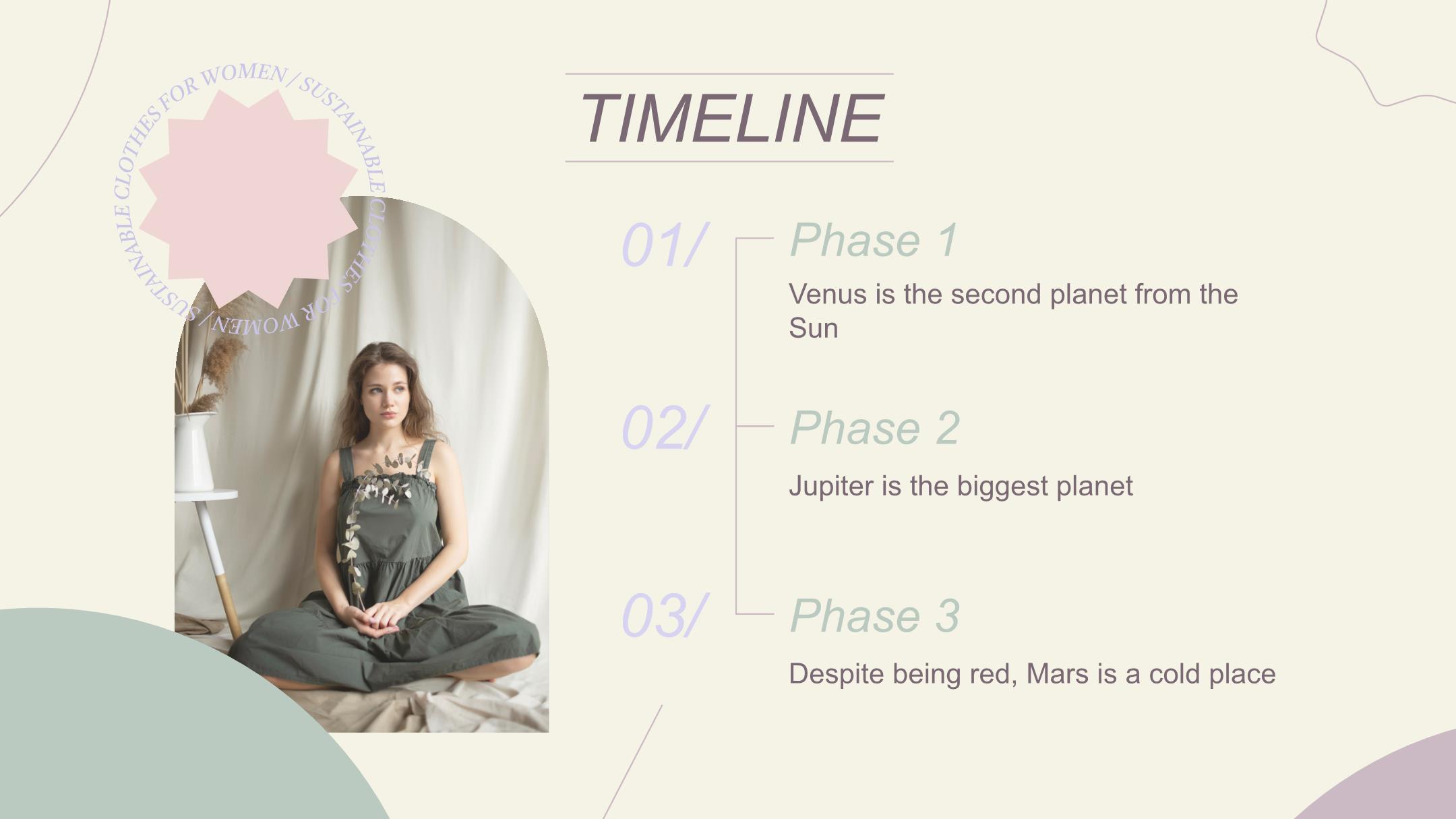 SUSTAINABLE CLOTHES FOR WOMEN / SUSTAINABLE CLOTHES FOR WOMEN /

TIMELINE

01/

Phase 1

Venus is the second planet from the Sun

02/

Phase 2

Jupiter is the biggest planet

03/

Phase 3

Despite being red, Mars is a cold place